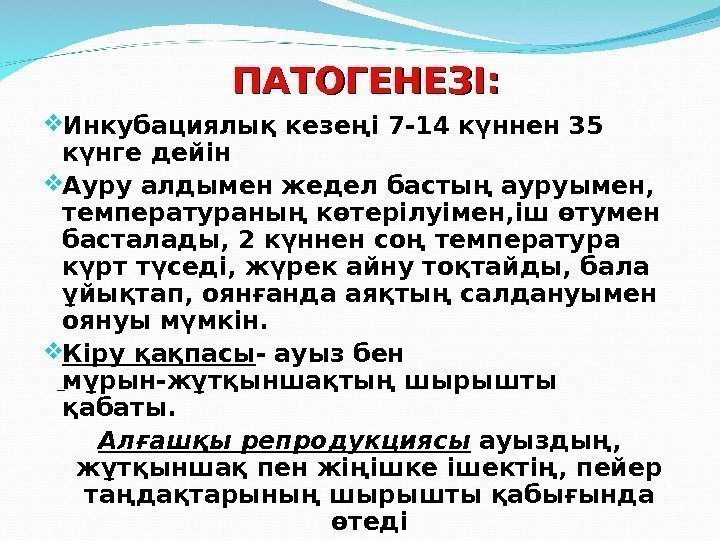 ПАТОГЕНЕЗІ:

Инкубациялық кезеңі 7-14 күннен 35 күнге дейін

Ауру алдымен жедел бастың ауруымен, температураның көтерілуімен,іш өтумен басталады, 2 күннен соң температура күрт түседі, жүрек айну тоқтайды, бала ұйықтап, оянғанда аяқтың салдануымен оянуы мүмкін.

Кіру қақпасы- ауыз бен мұрын-жұтқыншақтың шырышты қабаты.

Алғашқы репродукциясы ауыздың, жұтқыншақ пен жіңішке ішектің, пейер таңдақтарының шырышты қабығында өтеді